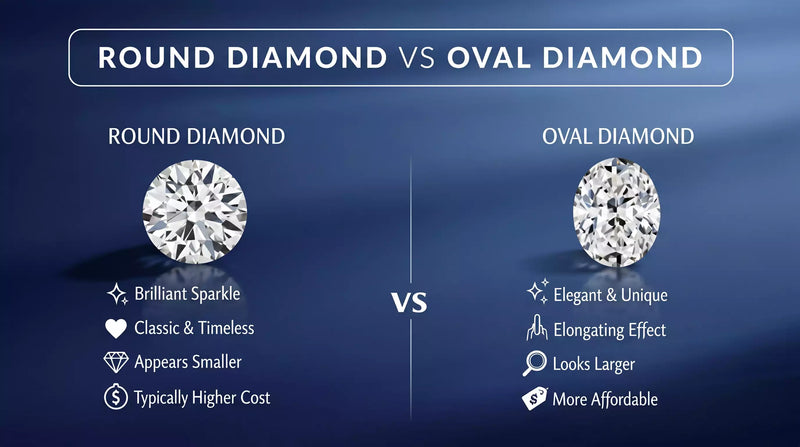 ROUND DIAMOND VS OVAL DIAMOND

ROUND DIAMOND

Brilliant Sparkle

Classic & Timeless

Appears Smaller

Typically Higher Cost

VS

OVAL DIAMOND

Elegant & Unique

Elongating Effect

Looks Larger

More Affordable